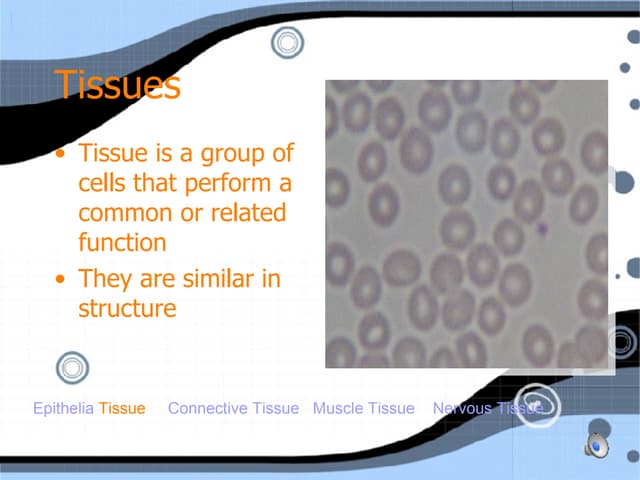 Tissues

• Tissue is a group of cells that perform a common or related function
• They are similar in structure

Epithelia Tissue Connective Tissue Muscle Tissue Nervous Tissue